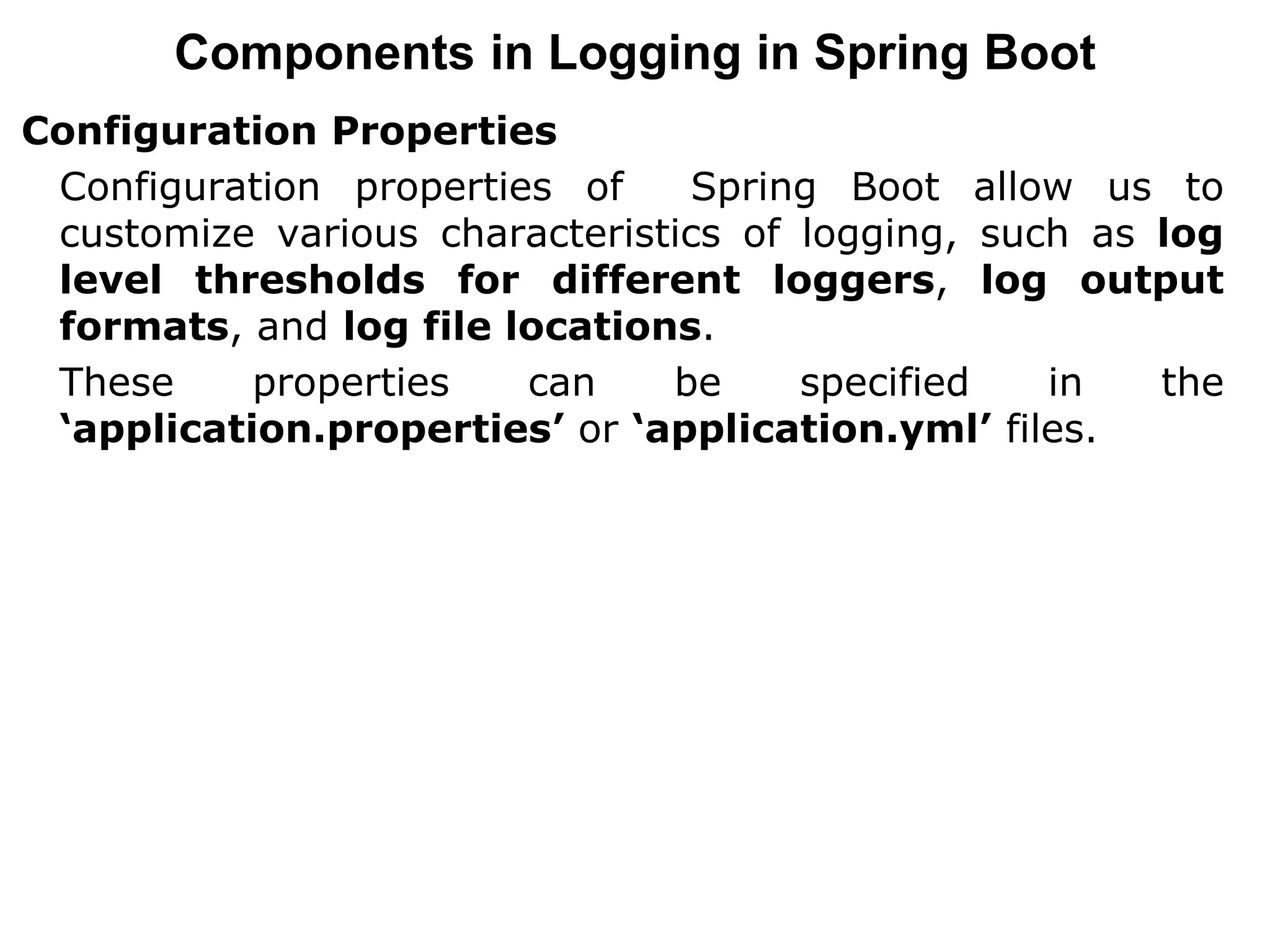 Components in Logging in Spring Boot

Configuration Properties

Configuration properties of Spring Boot allow us to customize various characteristics of logging, such as log level thresholds for different loggers, log output formats, and log file locations.

These properties can be specified in the ‘application.properties’ or ‘application.yml’ files.